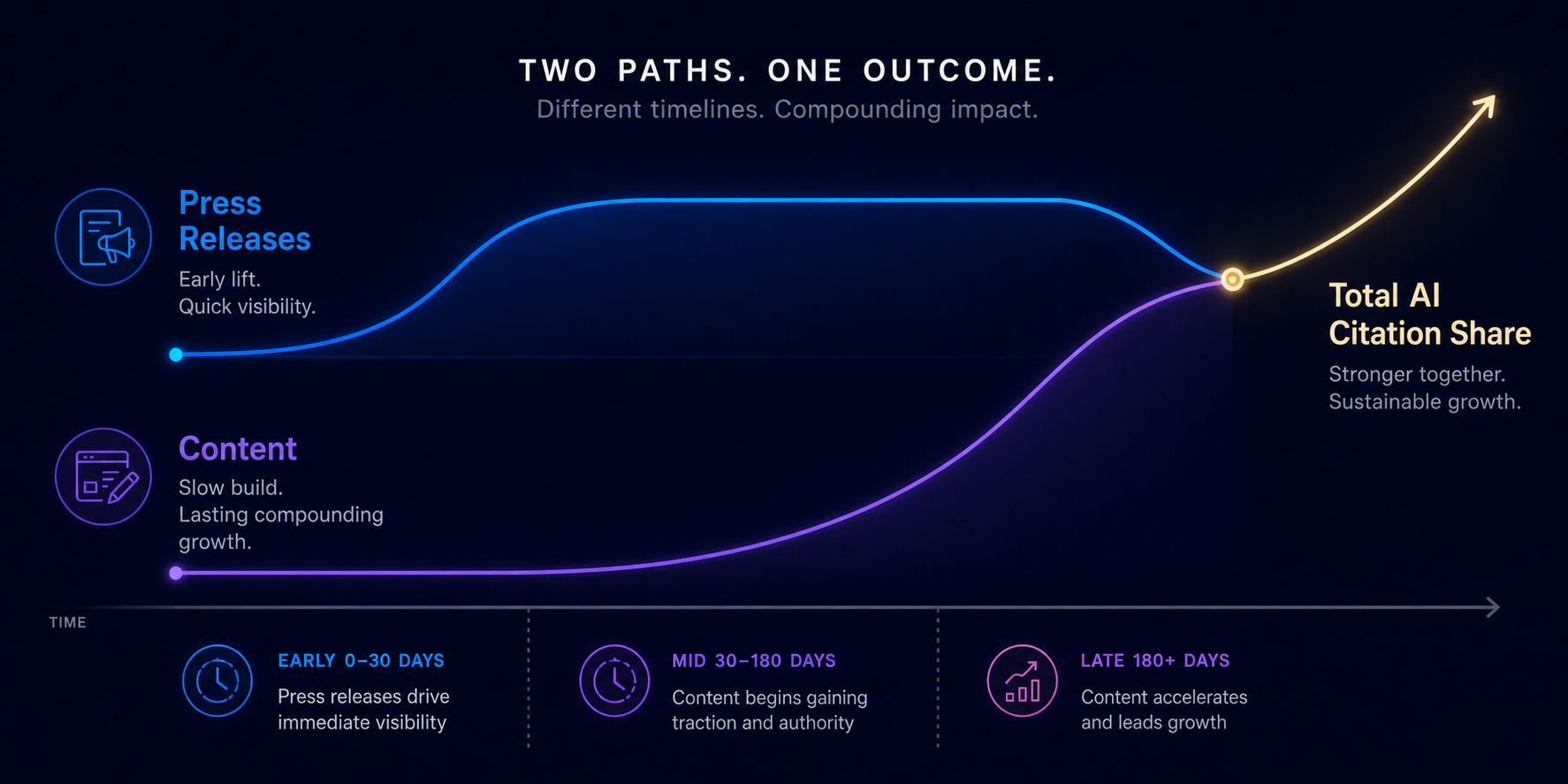 TWO PATHS. ONE OUTCOME.
Different timelines. Compounding impact.

Press Releases
Early lift.
Quick visibility.

Content
Slow build.
Lasting compounding growth.

Total AI Citation Share
Stronger together.
Sustainable growth.

TIME

EARLY 0–30 DAYS
Press releases drive immediate visibility

MID 30–180 DAYS
Content begins gaining traction and authority

LATE 180+ DAYS
Content accelerates and leads growth